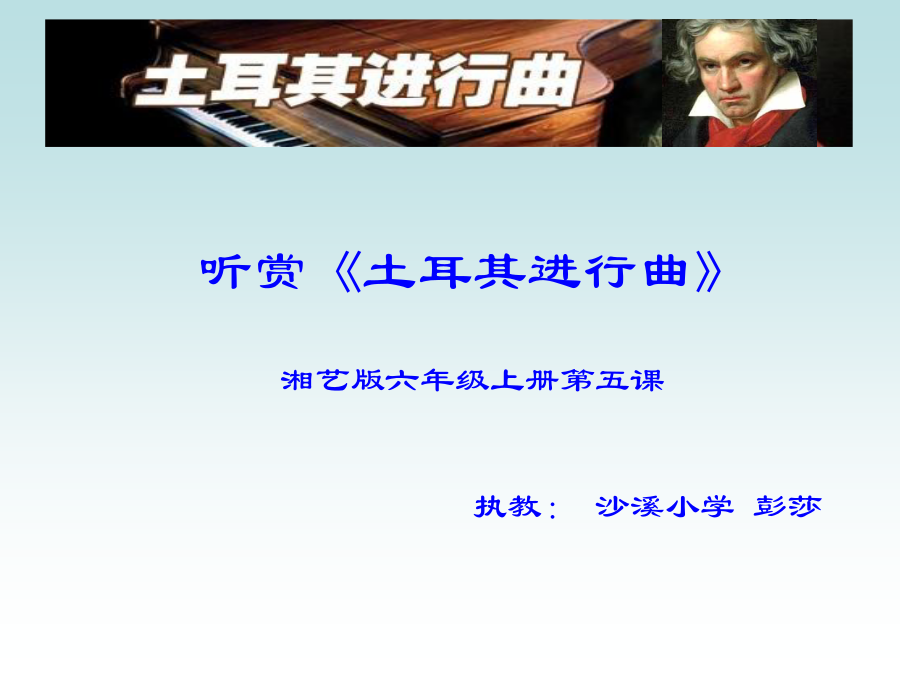 土耳其进行曲

听赏《土耳其进行曲》

湘艺版六年级上册第五课

执教： 沙溪小学 彭莎